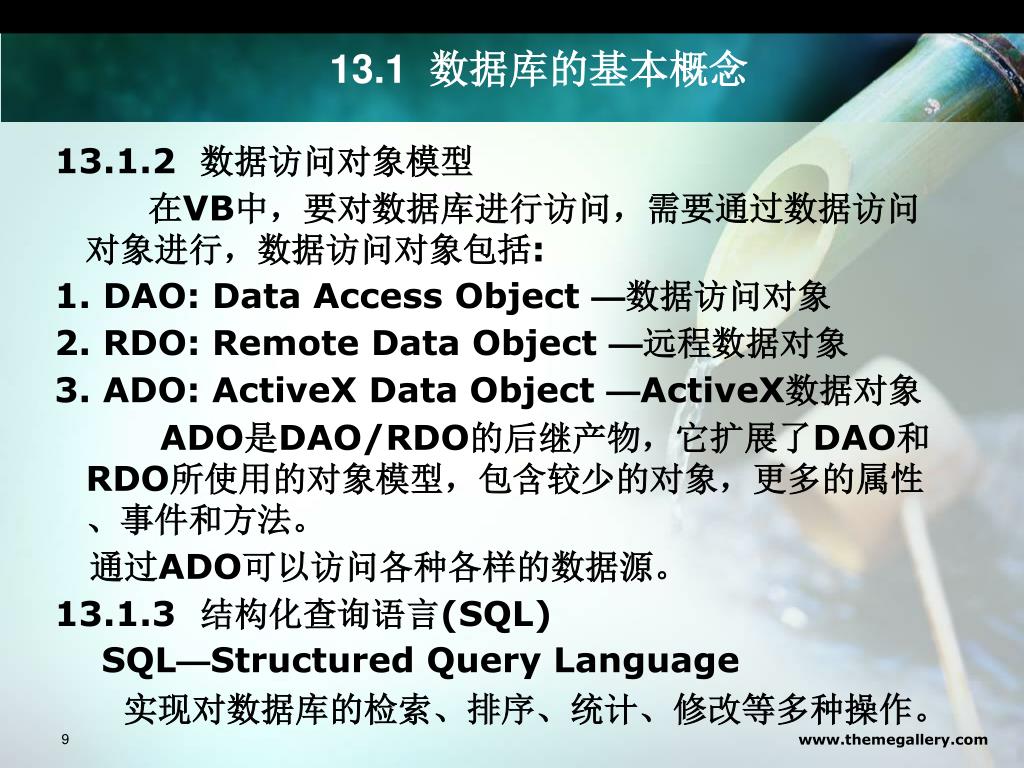 13.1 数据库的基本概念

13.1.2 数据访问对象模型

在VB中，要对数据库进行访问，需要通过数据访问对象进行，数据访问对象包括:

1. DAO: Data Access Object —数据访问对象
2. RDO: Remote Data Object —远程数据对象
3. ADO: ActiveX Data Object —ActiveX数据对象

ADO是DAO/RDO的后继产物，它扩展了DAO和RDO所使用的对象模型，包含较少的对象，更多的属性、事件和方法。

通过ADO可以访问各种各样的数据源。

13.1.3 结构化查询语言(SQL)

SQL—Structured Query Language

实现对数据库的检索、排序、统计、修改等多种操作。

9

www.themegallery.com